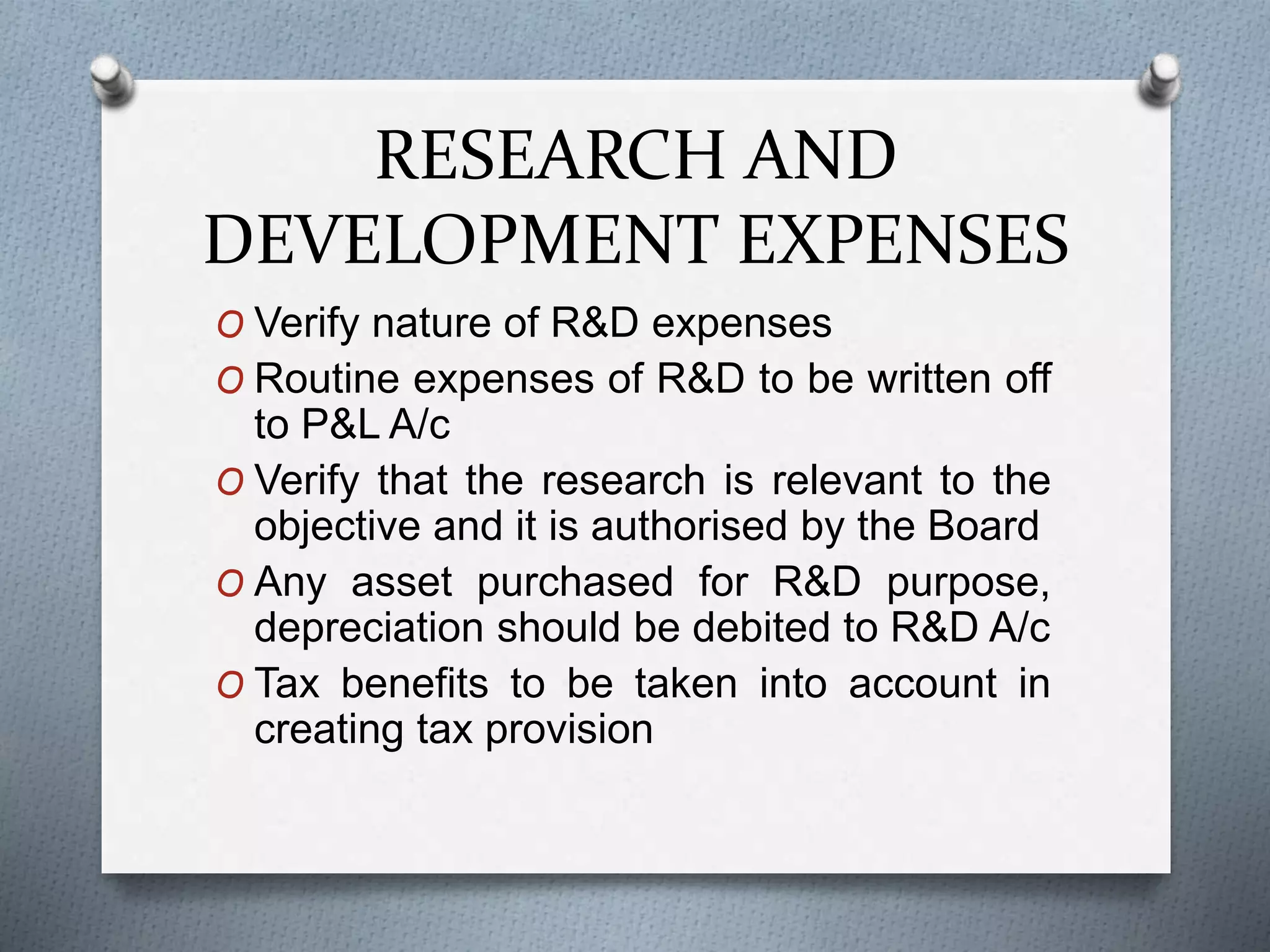 RESEARCH AND DEVELOPMENT EXPENSES

O Verify nature of R&D expenses
O Routine expenses of R&D to be written off to P&L A/c
O Verify that the research is relevant to the objective and it is authorised by the Board
O Any asset purchased for R&D purpose, depreciation should be debited to R&D A/c
O Tax benefits to be taken into account in creating tax provision